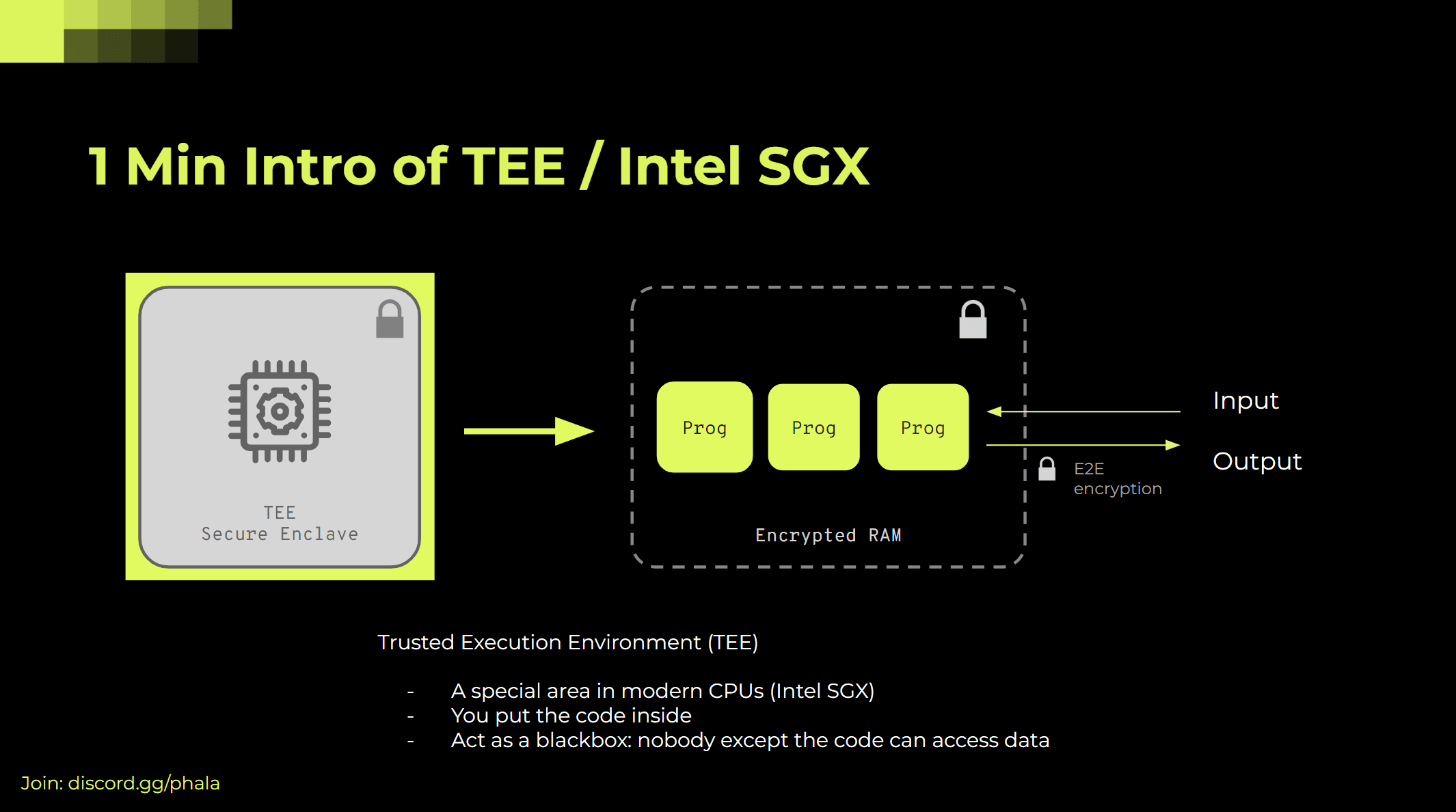 1 Min Intro of TEE / Intel SGX

TEE
Secure Enclave

Prog

Prog

Prog

Encrypted RAM

Input

Output

E2E
encryption

Trusted Execution Environment (TEE)

- A special area in modern CPUs (Intel SGX)
- You put the code inside
- Act as a blackbox: nobody except the code can access data

Join: discord.gg/phala